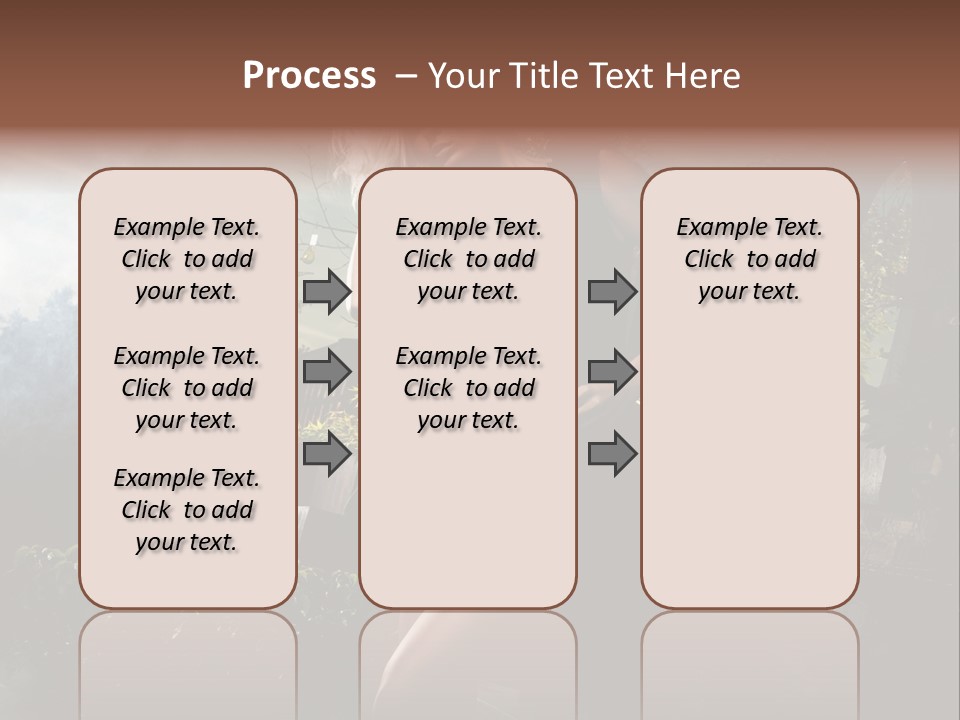 Process – Your Title Text Here

Example Text. Click to add your text.

Example Text. Click to add your text.

Example Text. Click to add your text.

Example Text. Click to add your text.

Example Text. Click to add your text.

Example Text. Click to add your text.